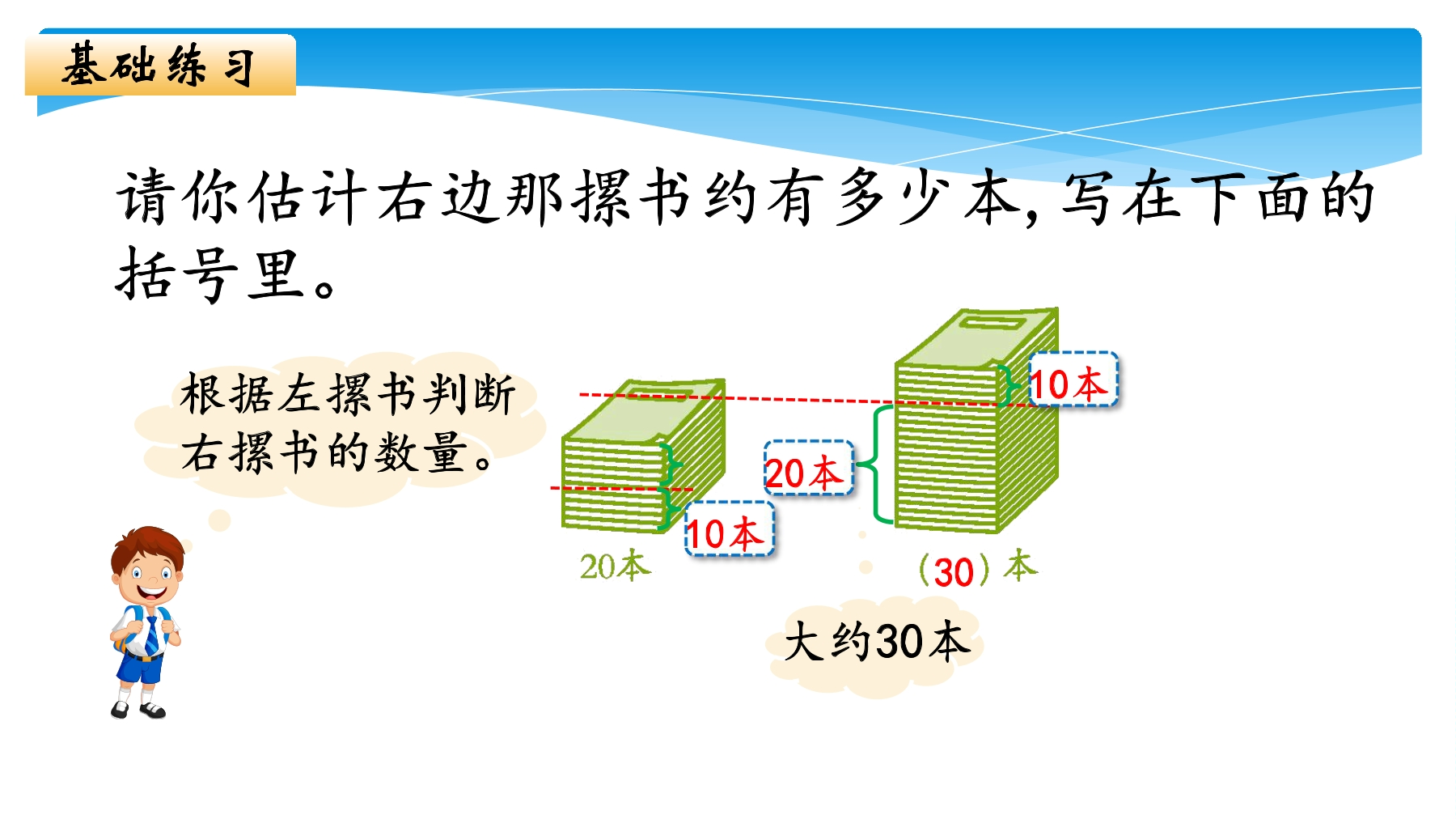 基础练习

请你估计右边那摞书约有多少本，写在下面的括号里。

根据左摞书判断右摞书的数量。

10本

20本

10本

20本

（30）本

大约30本